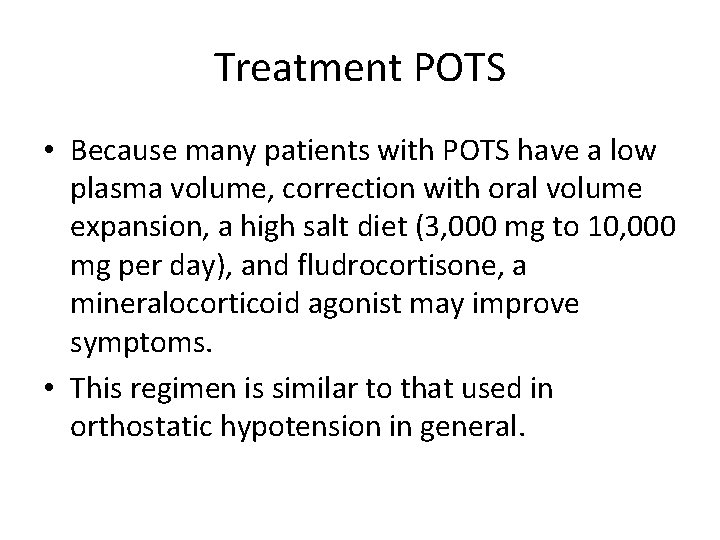 Treatment POTS

• Because many patients with POTS have a low plasma volume, correction with oral volume expansion, a high salt diet (3,000 mg to 10,000 mg per day), and fludrocortisone, a mineralocorticoid agonist may improve symptoms.

• This regimen is similar to that used in orthostatic hypotension in general.